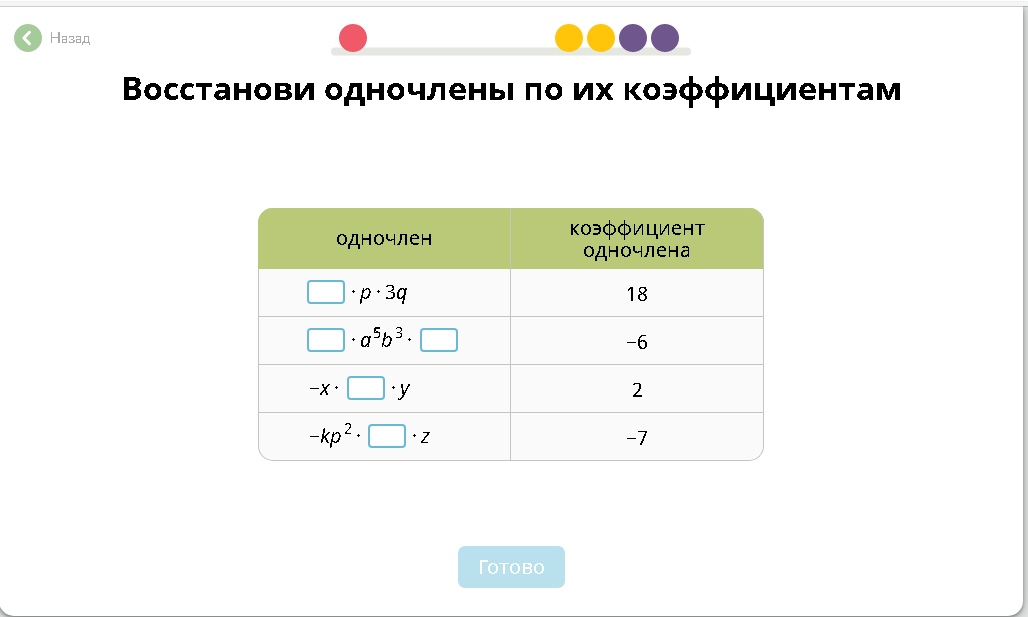 Назад

Восстанови одночлены по их коэффициентам

| одночлен | коэффициент одночлена |
|---|---|
| $\square \cdot p \cdot 3q$ | 18 |
| $\square \cdot a^5b^3 \cdot \square$ | −6 |
| $-x \cdot \square \cdot y$ | 2 |
| $-kp^2 \cdot \square \cdot z$ | −7 |

Готово